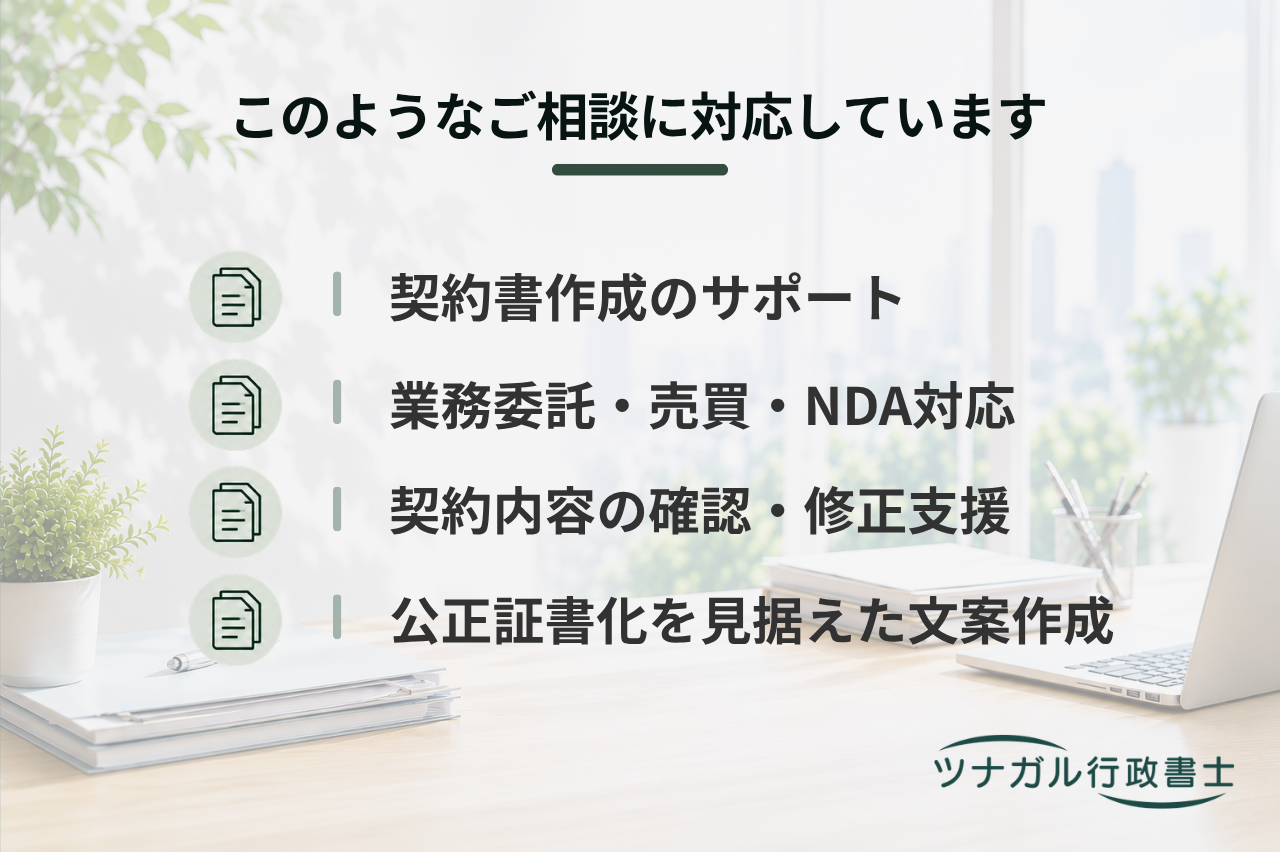 このようなご相談に対応しています

契約書作成のサポート

業務委託・売買・NDA対応

契約内容の確認・修正支援

公正証書化を見据えた文案作成

ツナガル行政書士